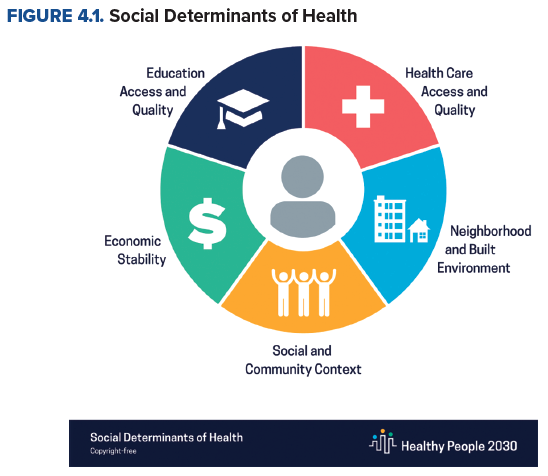 FIGURE 4.1. Social Determinants of Health

Education Access and Quality

Health Care Access and Quality

Economic Stability

Neighborhood and Built Environment

Social and Community Context

Social Determinants of Health
Copyright-free

Healthy People 2030